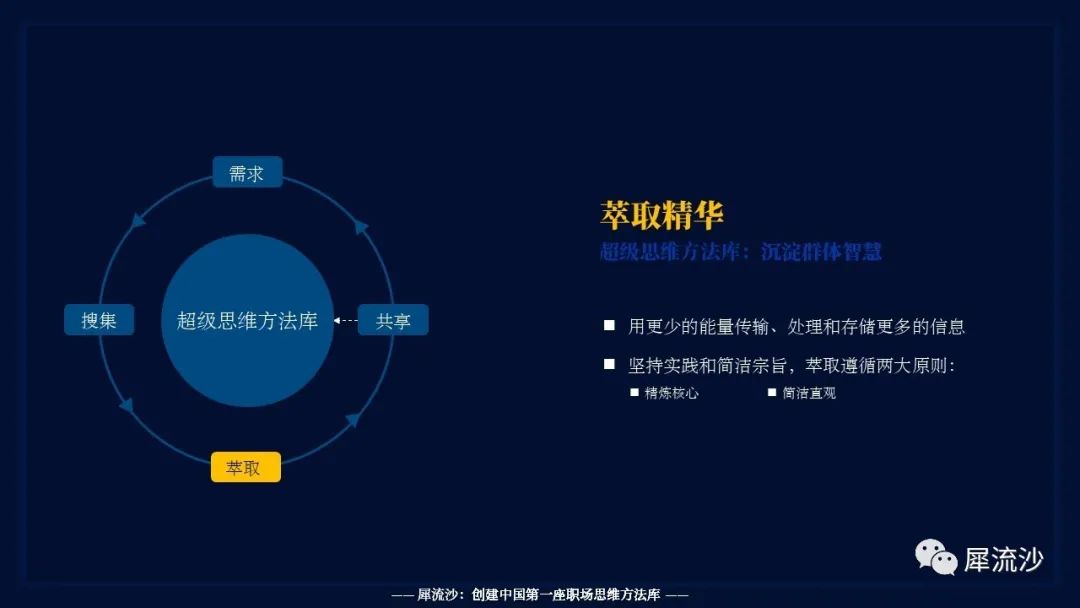 需求

搜集

超级思维方法库

共享

萃取

萃取精华

超级思维方法库：沉淀群体智慧

■ 用更少的能量传输、处理和存储更多的信息

■ 坚持实践和简洁宗旨，萃取遵循两大原则：

■ 精炼核心 ■ 简洁直观

犀流沙

—— 犀流沙：创建中国第一座职场思维方法库 ——